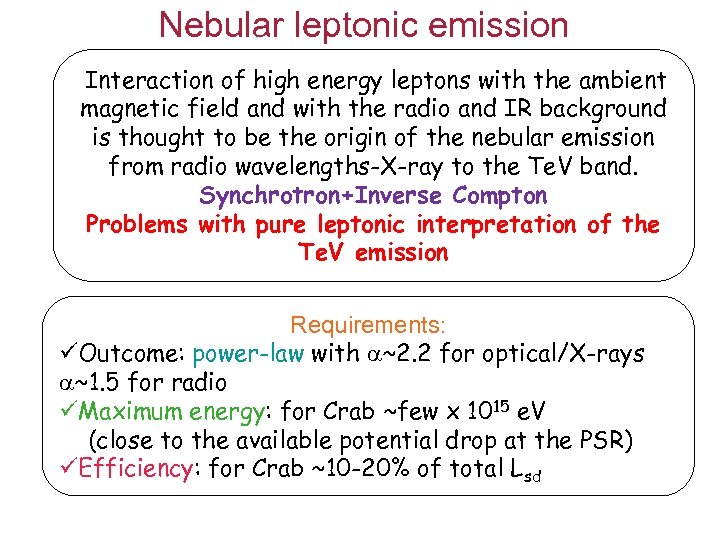 Nebular leptonic emission

Interaction of high energy leptons with the ambient magnetic field and with the radio and IR background is thought to be the origin of the nebular emission from radio wavelengths-X-ray to the TeV band.
Synchrotron+Inverse Compton
Problems with pure leptonic interpretation of the TeV emission

Requirements:
✓Outcome: power-law with $\alpha$~2.2 for optical/X-rays $\alpha$~1.5 for radio
✓Maximum energy: for Crab ~few x $10^{15}$ eV (close to the available potential drop at the PSR)
✓Efficiency: for Crab ~10-20% of total $L_{sd}$